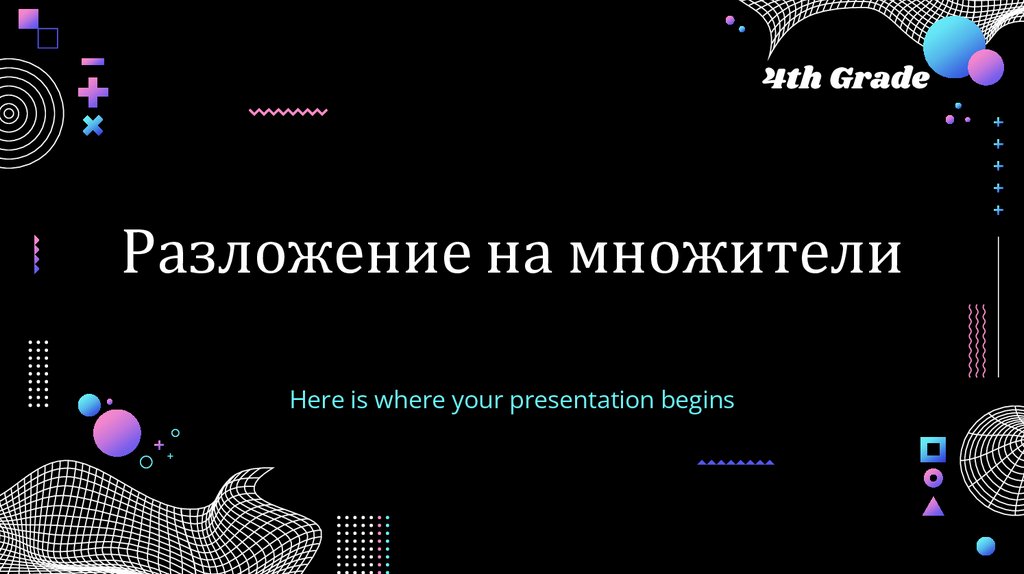 4th Grade

Разложение на множители

Here is where your presentation begins